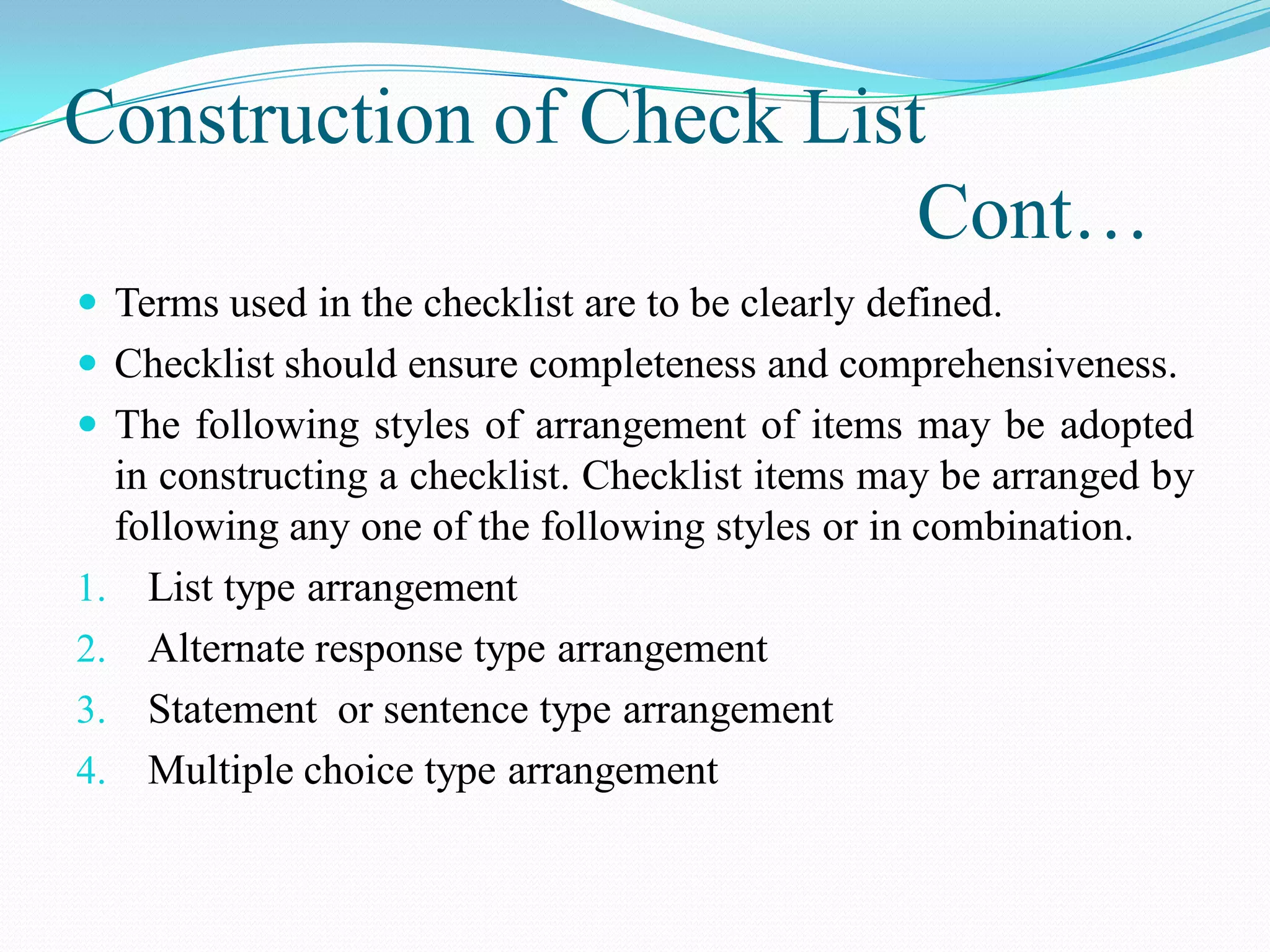 Construction of Check List Cont…

- Terms used in the checklist are to be clearly defined.
- Checklist should ensure completeness and comprehensiveness.
- The following styles of arrangement of items may be adopted in constructing a checklist. Checklist items may be arranged by following any one of the following styles or in combination.

1. List type arrangement
2. Alternate response type arrangement
3. Statement  or sentence type arrangement
4. Multiple choice type arrangement